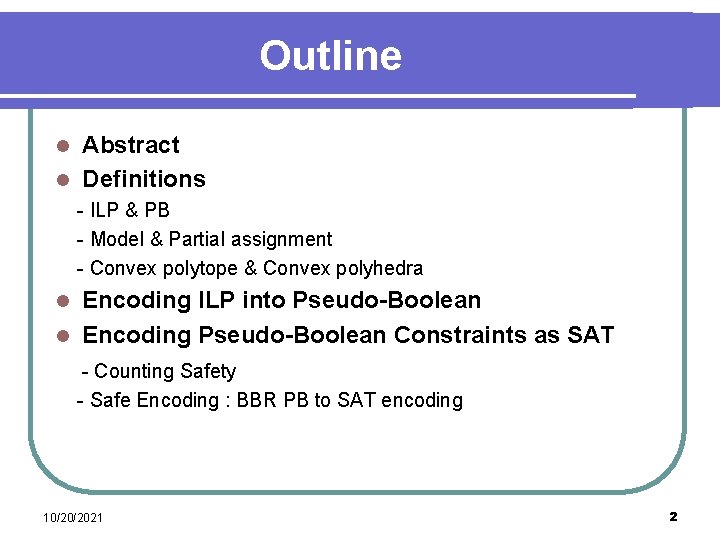 Outline

- Abstract
- Definitions
  - ILP & PB
  - Model & Partial assignment
  - Convex polytope & Convex polyhedra
- Encoding ILP into Pseudo-Boolean
- Encoding Pseudo-Boolean Constraints as SAT
  - Counting Safety
  - Safe Encoding : BBR PB to SAT encoding

10/20/2021

2